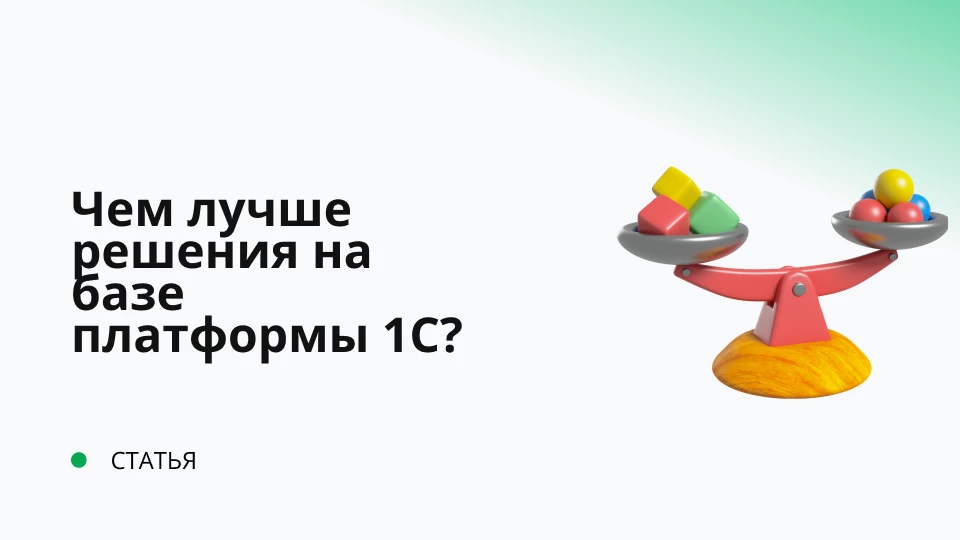 Чем лучше решения на базе платформы 1С?

СТАТЬЯ